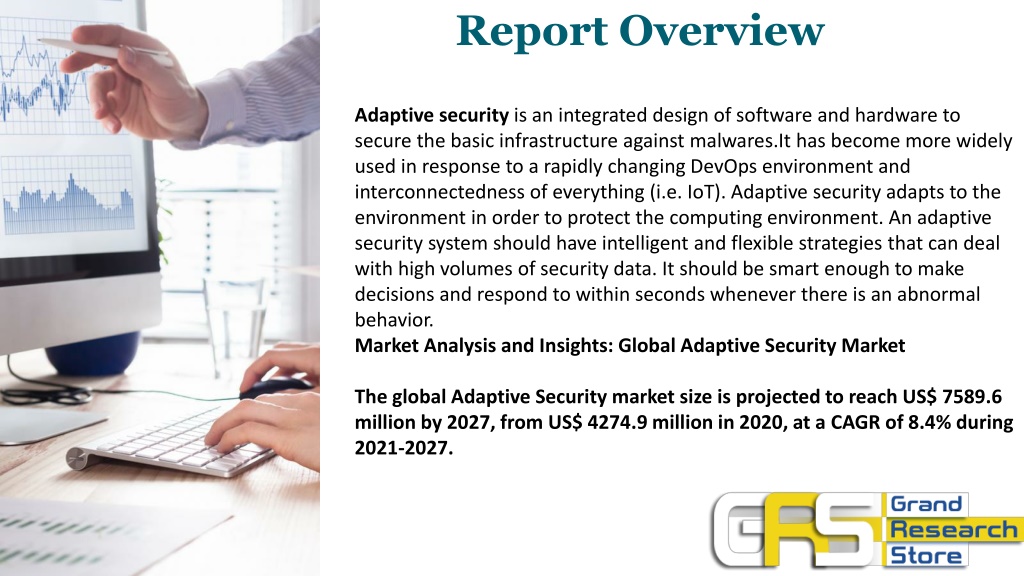 Report Overview

Adaptive security is an integrated design of software and hardware to secure the basic infrastructure against malwares.It has become more widely used in response to a rapidly changing DevOps environment and interconnectedness of everything (i.e. IoT). Adaptive security adapts to the environment in order to protect the computing environment. An adaptive security system should have intelligent and flexible strategies that can deal with high volumes of security data. It should be smart enough to make decisions and respond to within seconds whenever there is an abnormal behavior.
Market Analysis and Insights: Global Adaptive Security Market

The global Adaptive Security market size is projected to reach US$ 7589.6 million by 2027, from US$ 4274.9 million in 2020, at a CAGR of 8.4% during 2021-2027.

GRS Grand Research Store